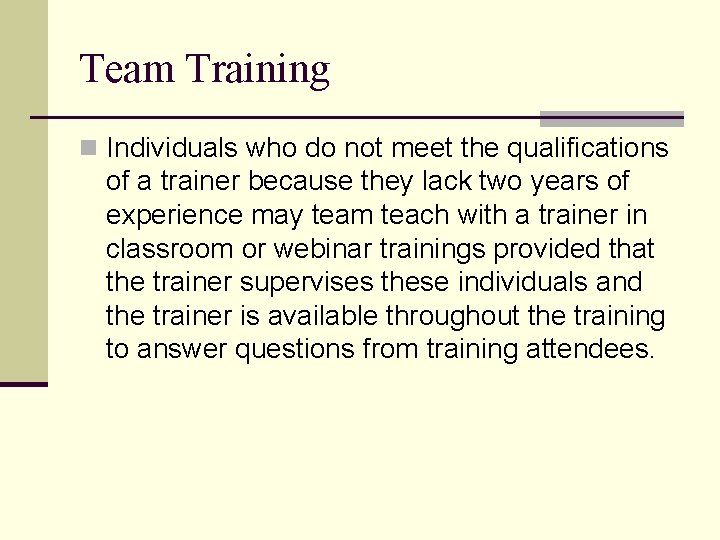 Team Training

Individuals who do not meet the qualifications of a trainer because they lack two years of experience may team teach with a trainer in classroom or webinar trainings provided that the trainer supervises these individuals and the trainer is available throughout the training to answer questions from training attendees.